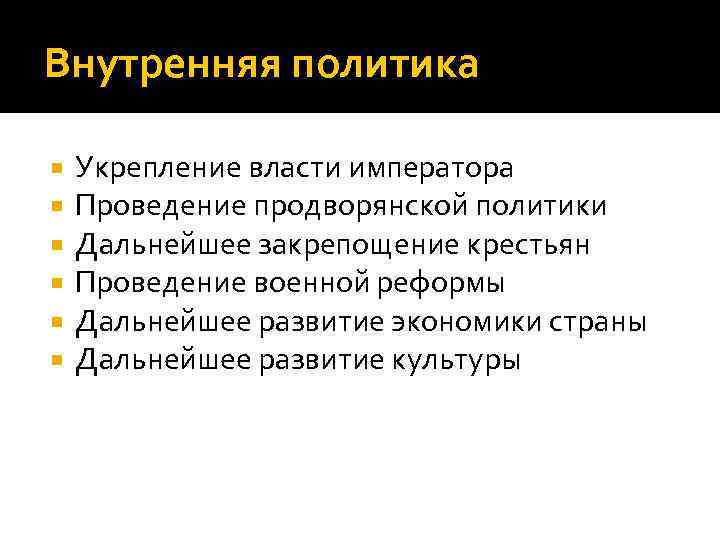 Внутренняя политика

- Укрепление власти императора
- Проведение продворянской политики
- Дальнейшее закрепощение крестьян
- Проведение военной реформы
- Дальнейшее развитие экономики страны
- Дальнейшее развитие культуры